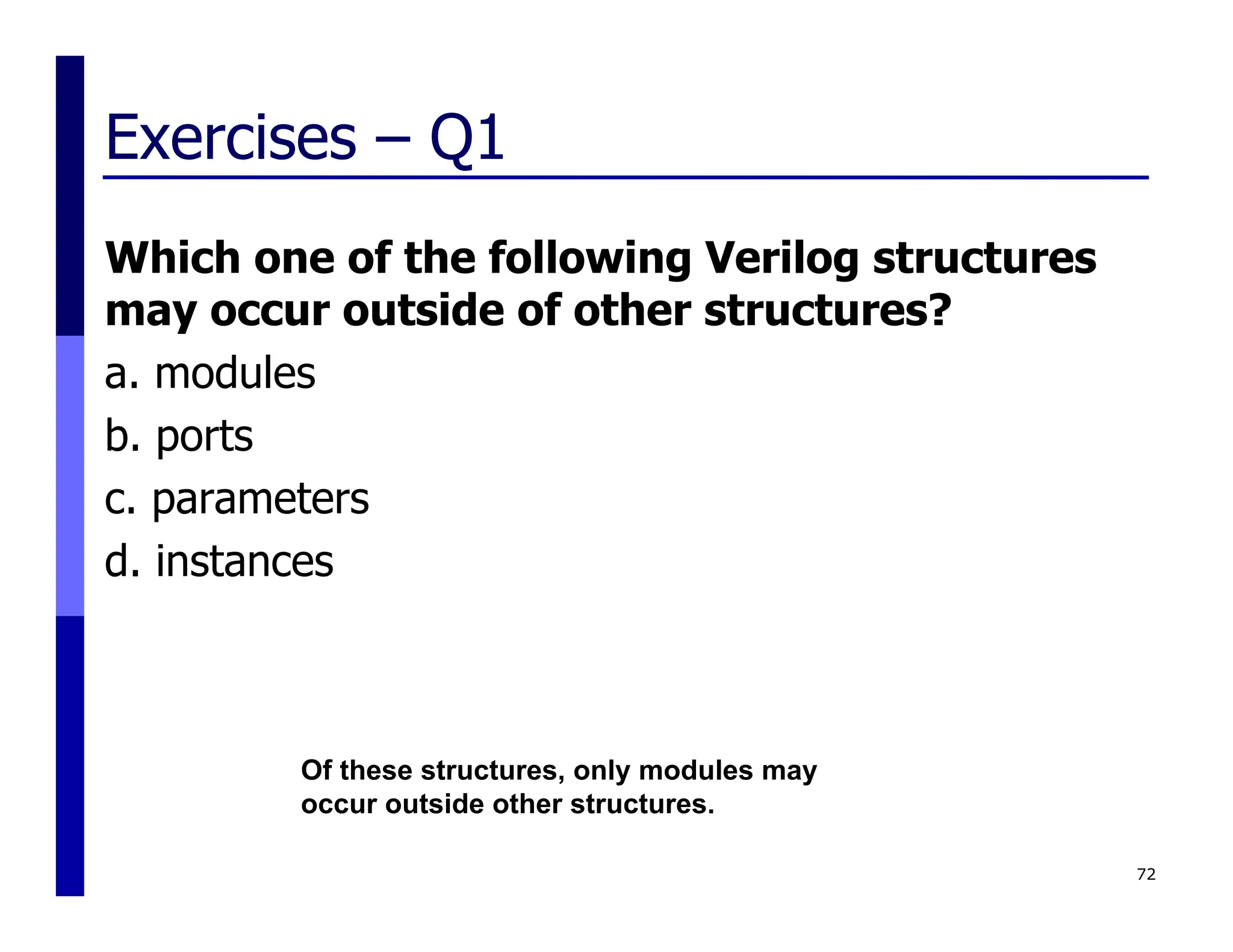 Exercises – Q1

Which one of the following Verilog structures may occur outside of other structures?

a. modules

b. ports

c. parameters

d. instances

Of these structures, only modules may occur outside other structures.

72